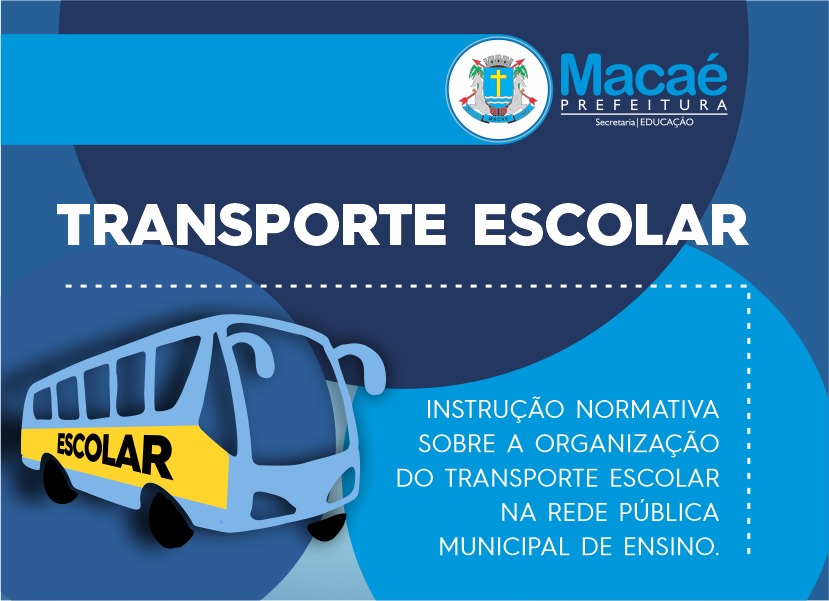 MACAÉ

Macaé
PREFEITURA
Secretaria | EDUCAÇÃO

TRANSPORTE ESCOLAR

ESCOLAR

INSTRUÇÃO NORMATIVA SOBRE A ORGANIZAÇÃO DO TRANSPORTE ESCOLAR NA REDE PÚBLICA MUNICIPAL DE ENSINO.